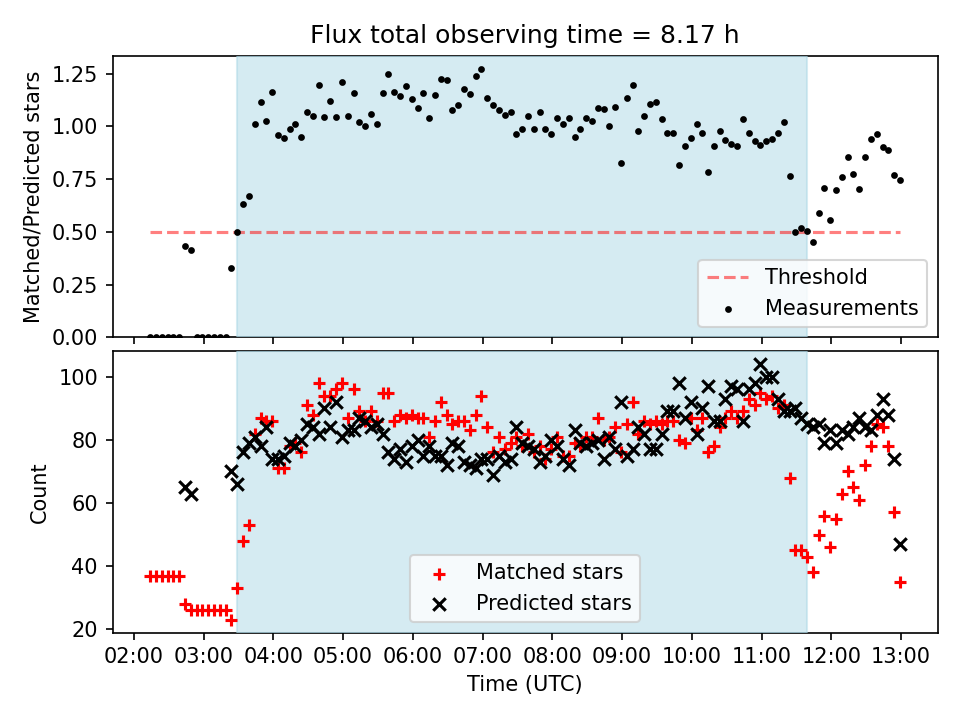 Flux total observing time = 8.17 h

Matched/Predicted stars

1.25
1.00
0.75
0.50
0.25
0.00

Threshold
Measurements

Count

100
80
60
40
20

Matched stars
Predicted stars

02:00 03:00 04:00 05:00 06:00 07:00 08:00 09:00 10:00 11:00 12:00 13:00

Time (UTC)